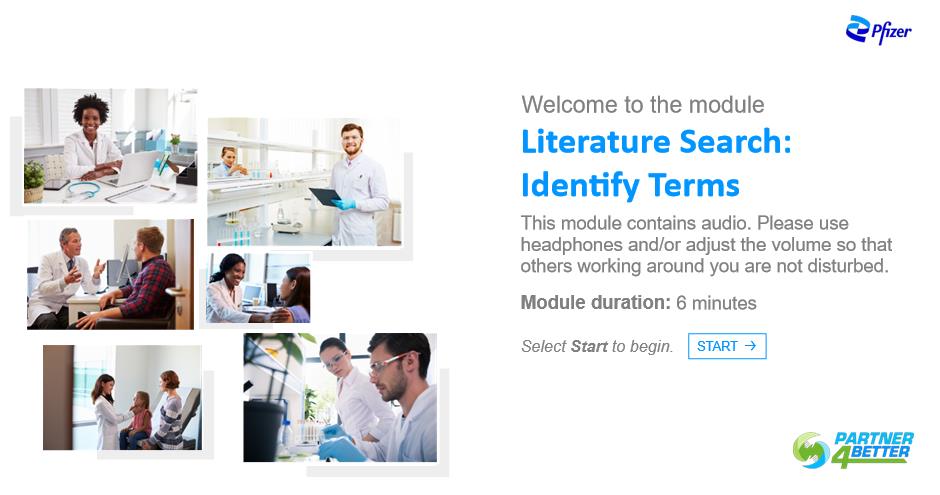 Pfizer

Welcome to the module

Literature Search: Identify Terms

This module contains audio. Please use headphones and/or adjust the volume so that others working around you are not disturbed.

Module duration: 6 minutes

Select Start to begin.

START →

PARTNER 4 BETTER